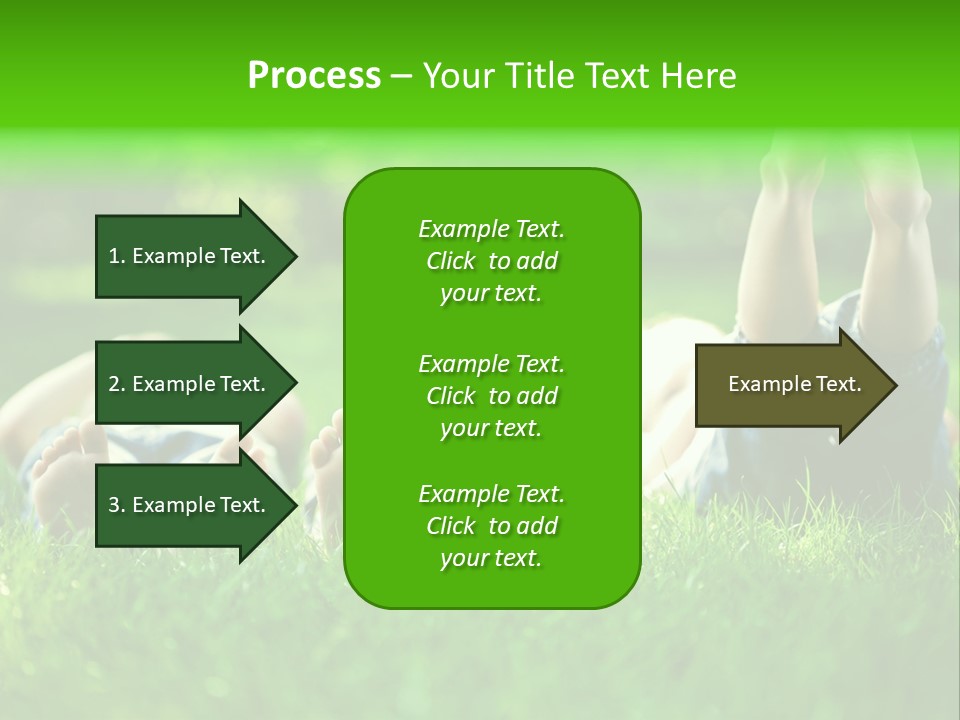 Process – Your Title Text Here

1. Example Text.

2. Example Text.

3. Example Text.

Example Text. Click to add your text.

Example Text. Click to add your text.

Example Text. Click to add your text.

Example Text.